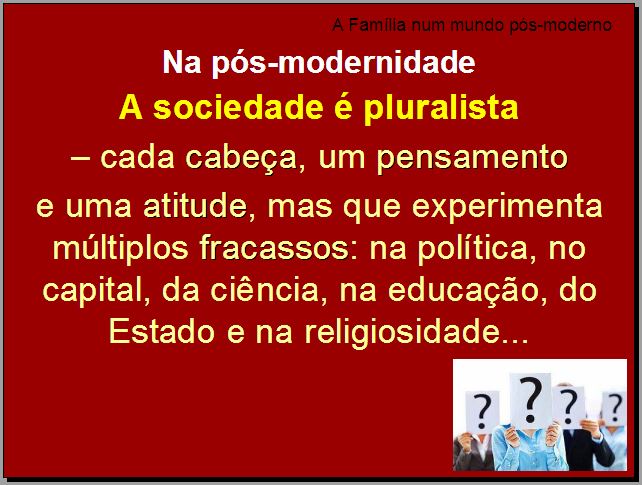 A Família num mundo pós-moderno

Na pós-modernidade

A sociedade é pluralista

– cada cabeça, um pensamento e uma atitude, mas que experimenta múltiplos fracassos: na política, no capital, da ciência, na educação, do Estado e na religiosidade...

? ? ? ?